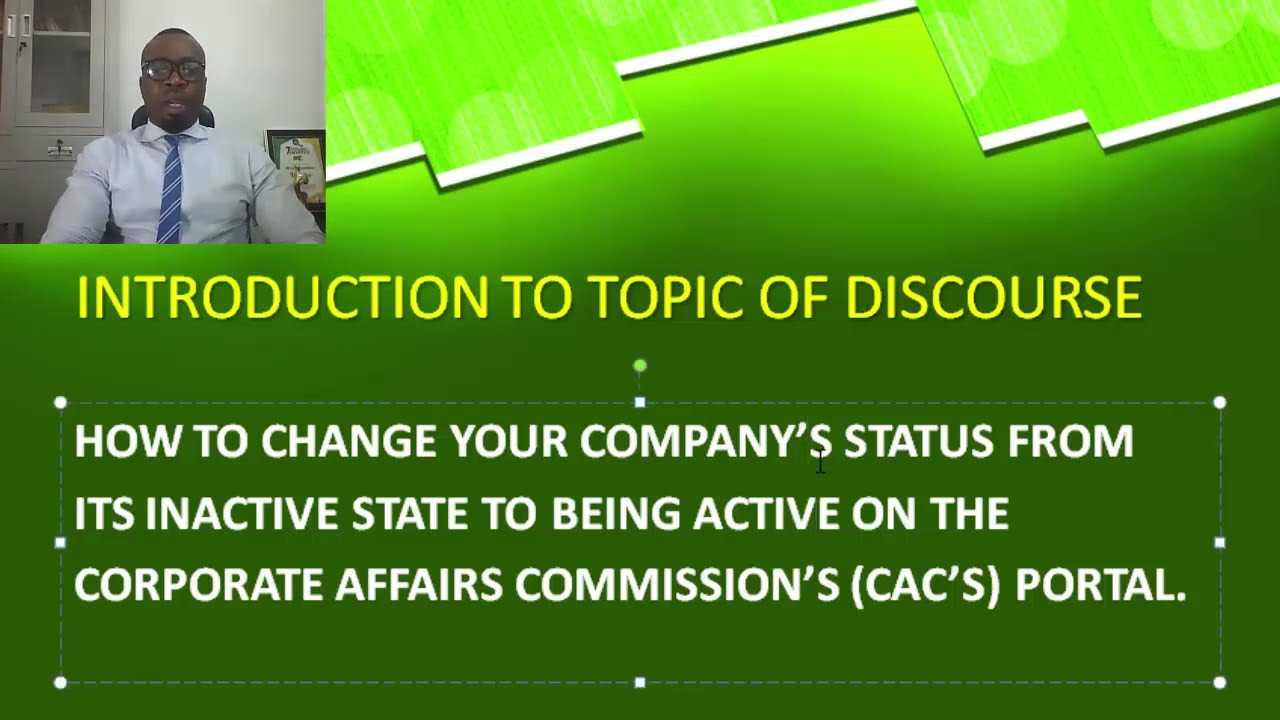 INTRODUCTION TO TOPIC OF DISCOURSE

HOW TO CHANGE YOUR COMPANY'S STATUS FROM ITS INACTIVE STATE TO BEING ACTIVE ON THE CORPORATE AFFAIRS COMMISSION'S (CAC'S) PORTAL.